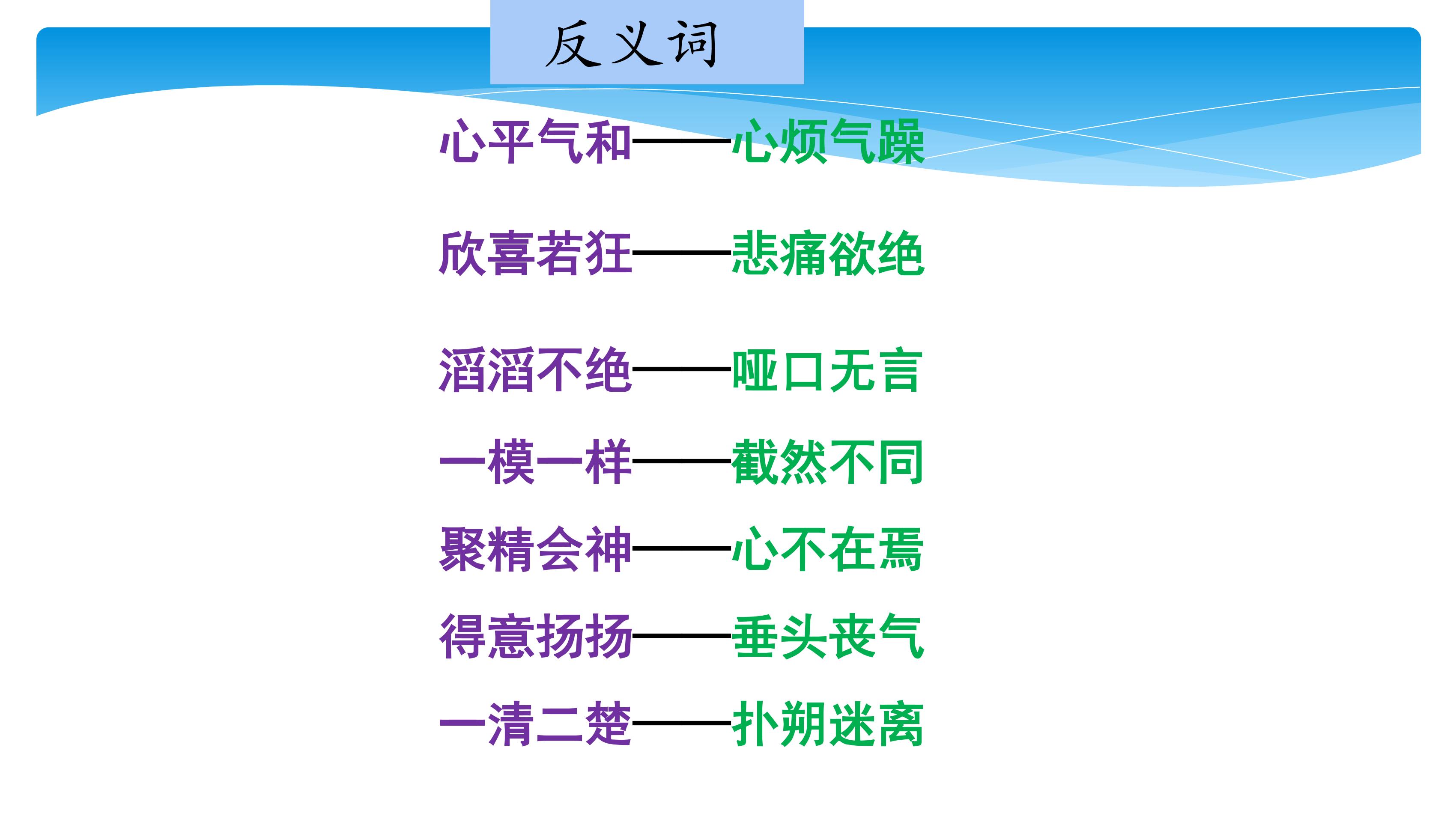 反义词

心平气和——心烦气躁

欣喜若狂——悲痛欲绝

滔滔不绝——哑口无言

一模一样——截然不同

聚精会神——心不在焉

得意扬扬——垂头丧气

一清二楚——扑朔迷离